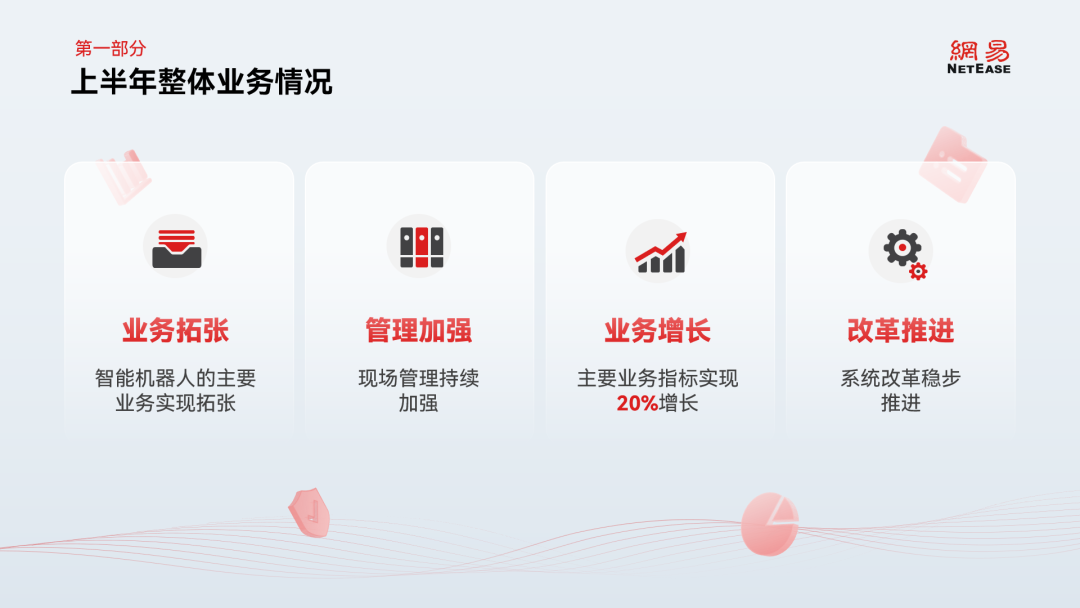 第一部分
上半年整体业务情况

網易
NETEASE

业务拓张
智能机器人的主要业务实现拓张

管理加强
现场管理持续加强

业务增长
主要业务指标实现20%增长

改革推进
系统改革稳步推进